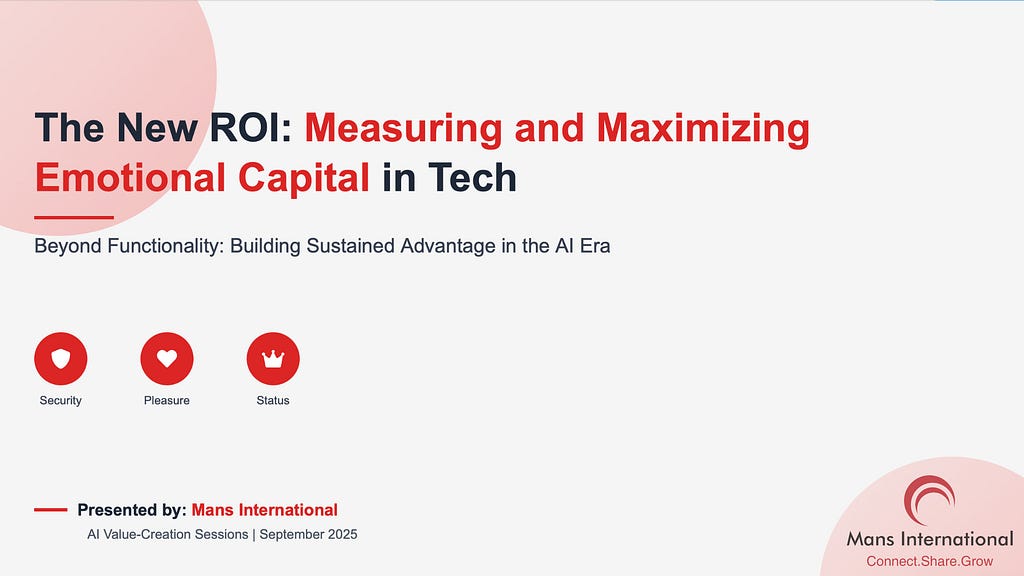 The New ROI: Measuring and Maximizing Emotional Capital in Tech

Beyond Functionality: Building Sustained Advantage in the AI Era

Security

Pleasure

Status

Presented by: Mans International

AI Value-Creation Sessions | September 2025

Mans International
Connect.Share.Grow